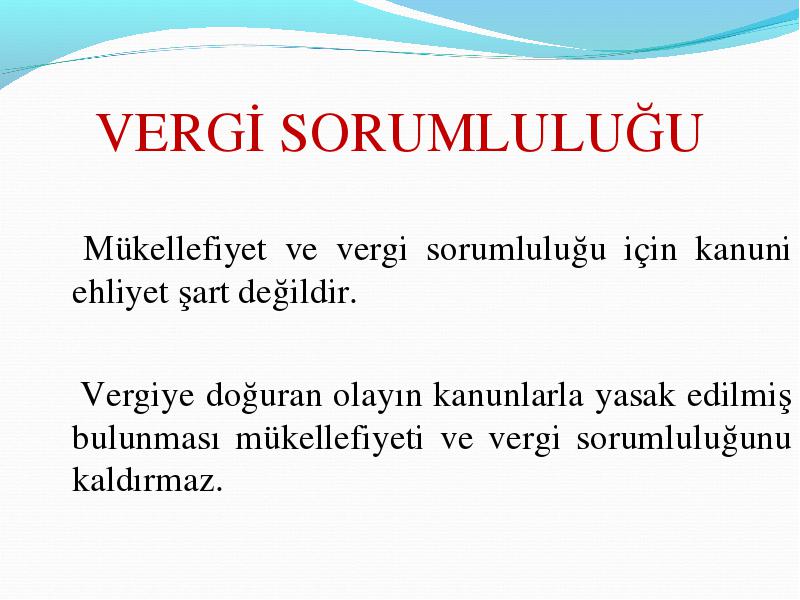 VERGİ SORUMLULUĞU

Mükellefiyet ve vergi sorumluluğu için kanuni ehliyet şart değildir.

Vergiye doğuran olayın kanunlarla yasak edilmiş bulunması mükellefiyeti ve vergi sorumluluğunu kaldırmaz.